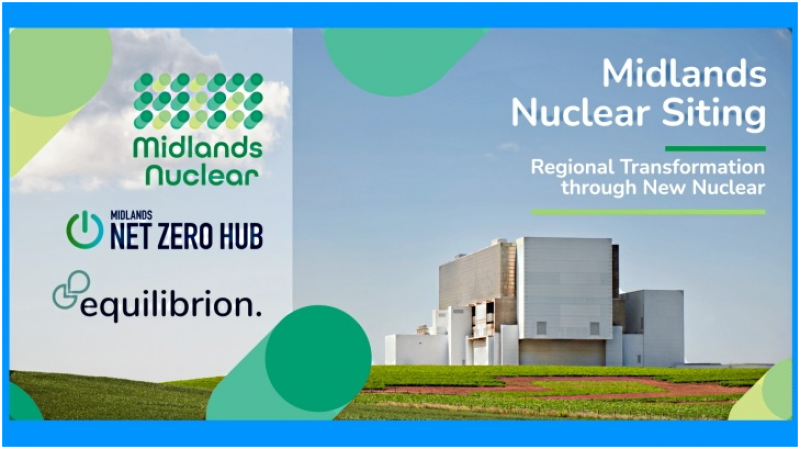 Midlands Nuclear

MIDLANDS
NET ZERO HUB

equilibrion.

Midlands Nuclear Siting

Regional Transformation through New Nuclear